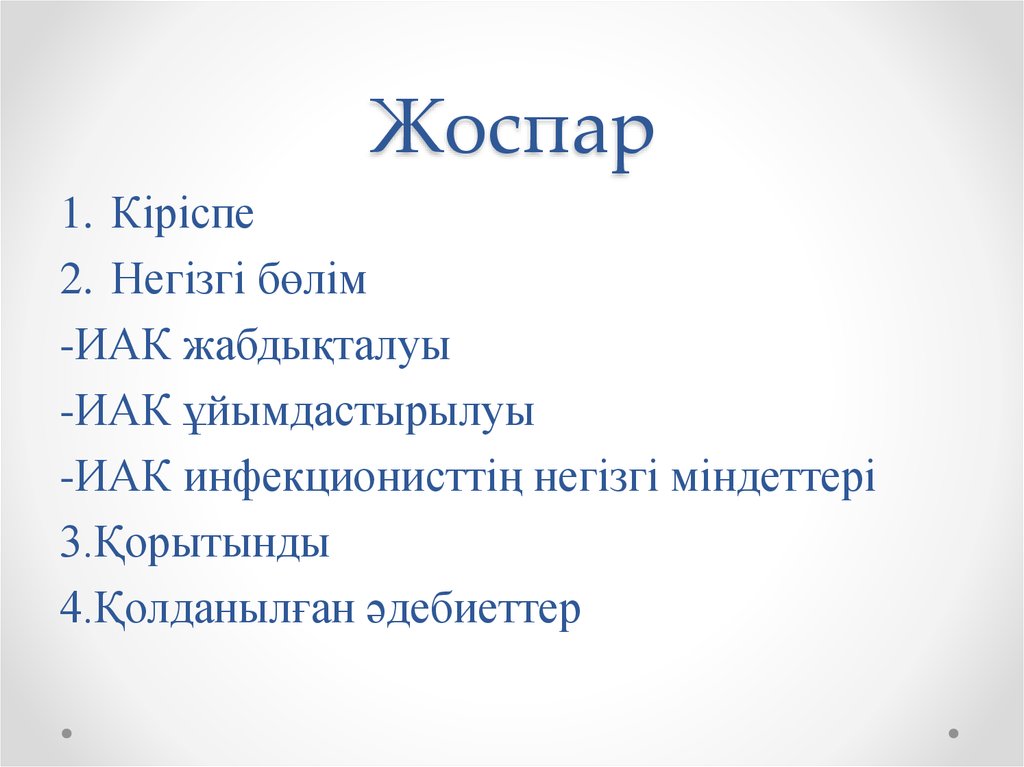 Жоспар

1. Кіріспе
2. Негізгі бөлім
-ИАК жабдықталуы
-ИАК ұйымдастырылуы
-ИАК инфекционисттің негізгі міндеттері
3.Қорытынды
4.Қолданылған әдебиеттер